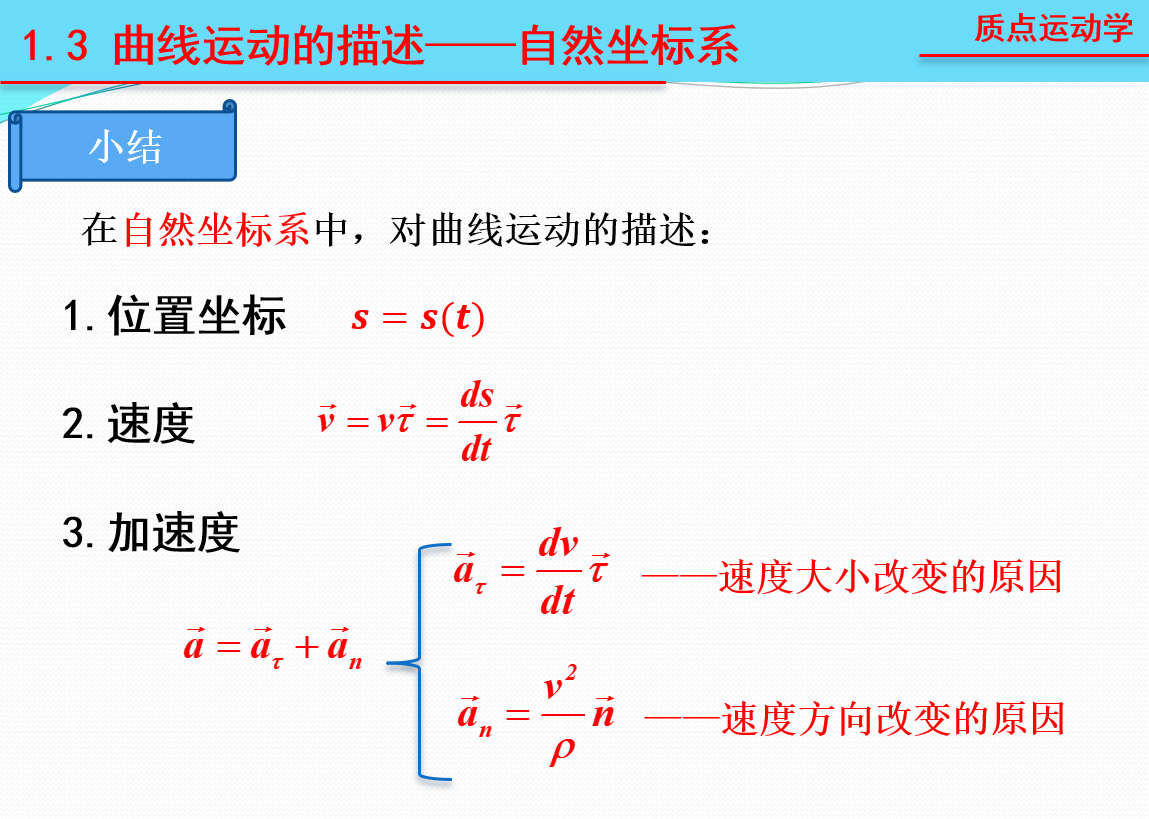 1.3 曲线运动的描述——自然坐标系

质点运动学

小结

在自然坐标系中，对曲线运动的描述：

1. 位置坐标 $s = s(t)$

2. 速度 $\vec{v} = v\vec{\tau} = \frac{ds}{dt}\vec{\tau}$

3. 加速度

$\vec{a} = \vec{a}_\tau + \vec{a}_n$

$\vec{a}_\tau = \frac{dv}{dt}\vec{\tau}$ ——速度大小改变的原因

$\vec{a}_n = \frac{v^2}{\rho}\vec{n}$ ——速度方向改变的原因